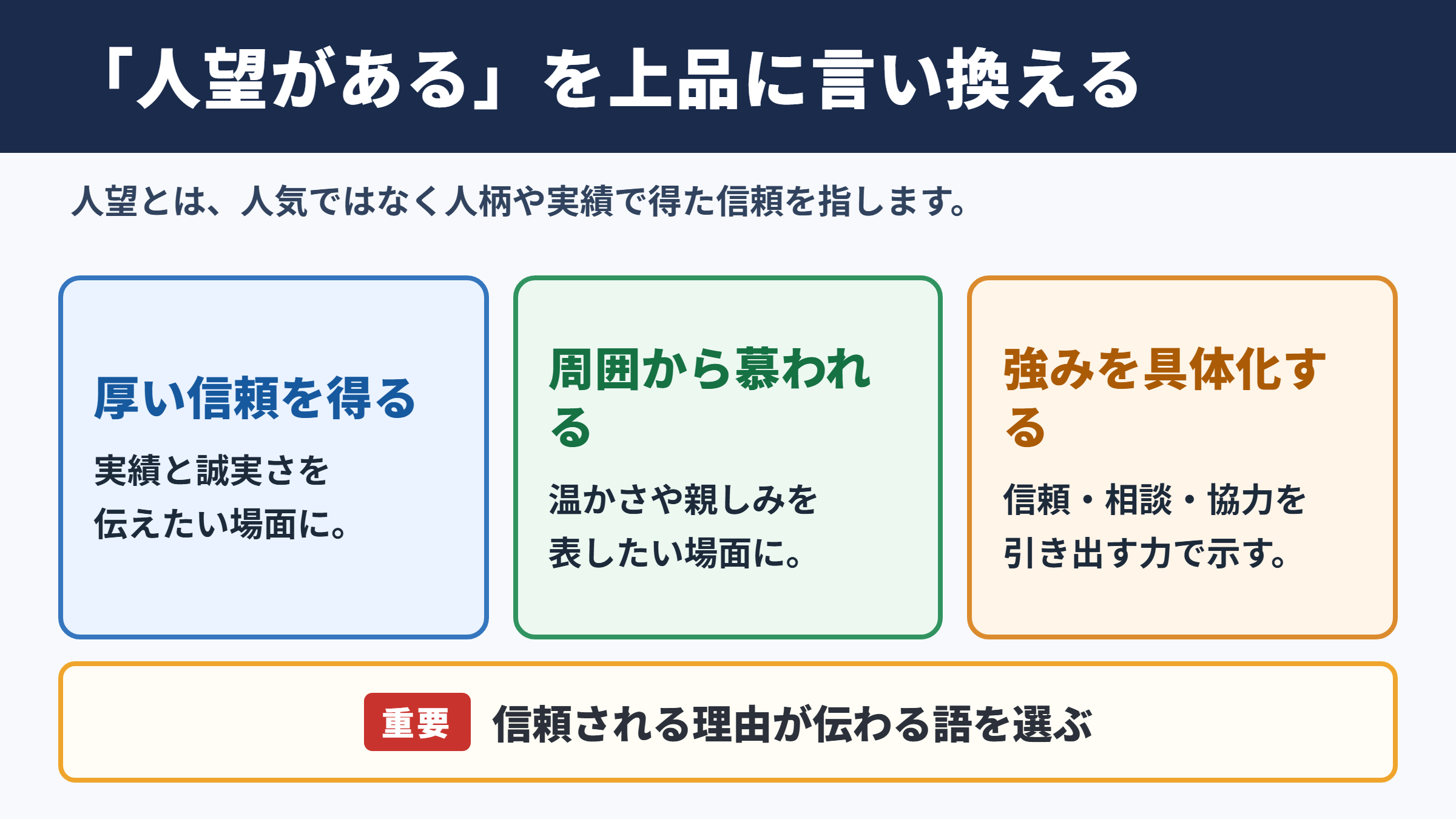 「人望がある」を上品に言い換える

人望とは、人気ではなく人柄や実績で得た信頼を指します。

厚い信頼を得る

実績と誠実さを伝えたい場面に。

周囲から慕われる

温かさや親しみを表したい場面に。

強みを具体化する

信頼・相談・協力を引き出す力で示す。

重要 信頼される理由が伝わる語を選ぶ